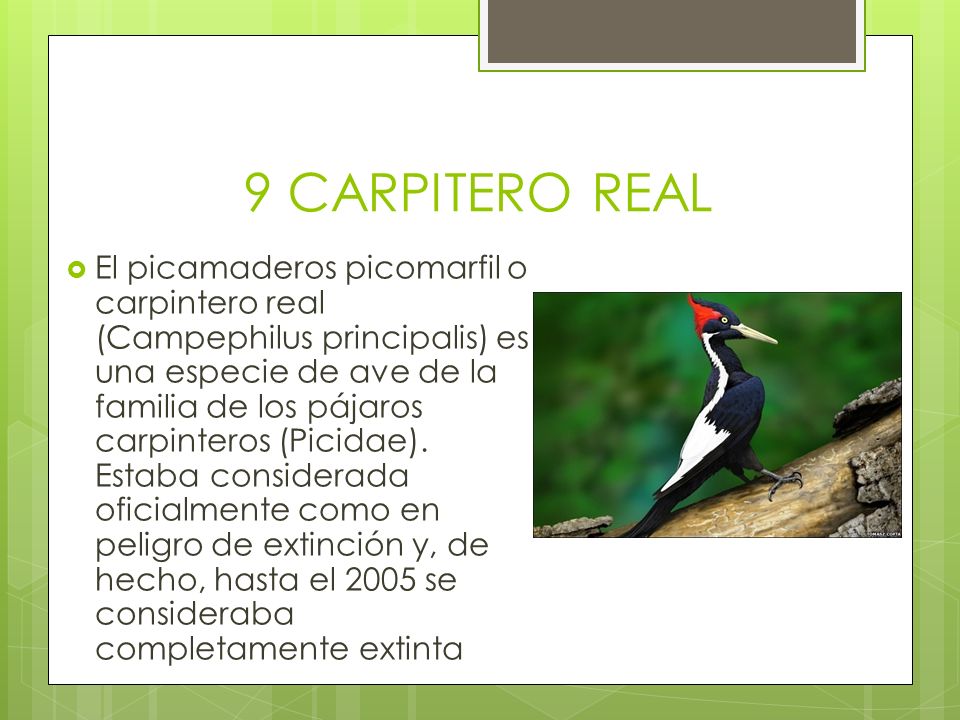 9 CARPITERO REAL

El picamaderos picomarfil o carpintero real (Campephilus principalis) es una especie de ave de la familia de los pájaros carpinteros (Picidae). Estaba considerada oficialmente como en peligro de extinción y, de hecho, hasta el 2005 se consideraba completamente extinta